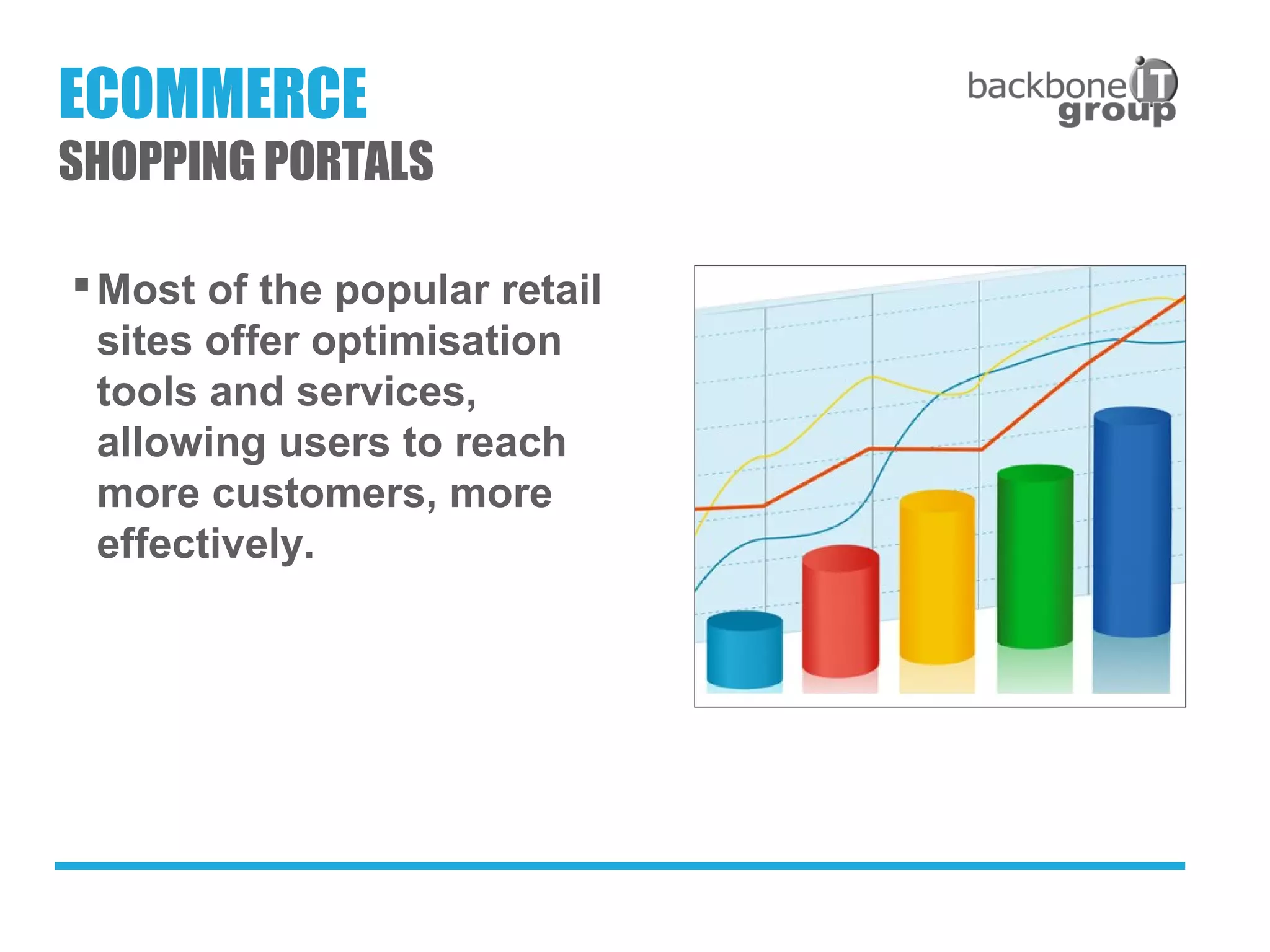 ECOMMERCE
SHOPPING PORTALS

backbone iT group

▪ Most of the popular retail sites offer optimisation tools and services, allowing users to reach more customers, more effectively.